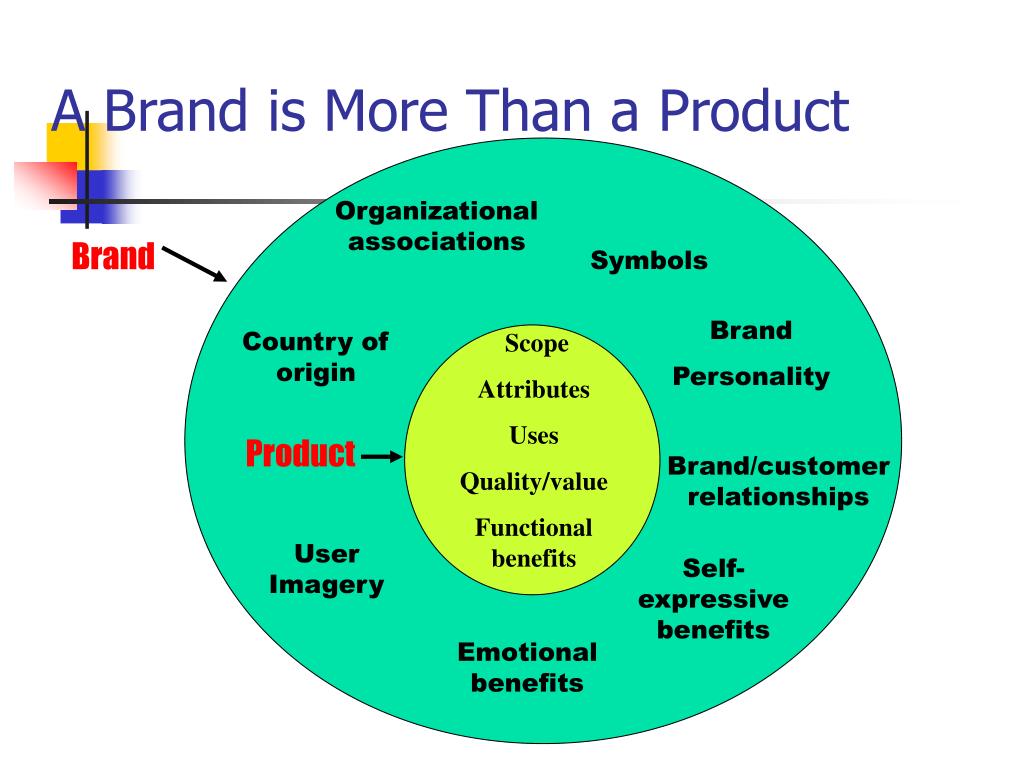 A Brand is More Than a Product

Brand

Organizational associations

Symbols

Country of origin

Brand Personality

Product

Scope

Attributes

Uses

Quality/value

Functional benefits

Brand/customer relationships

User Imagery

Self-expressive benefits

Emotional benefits